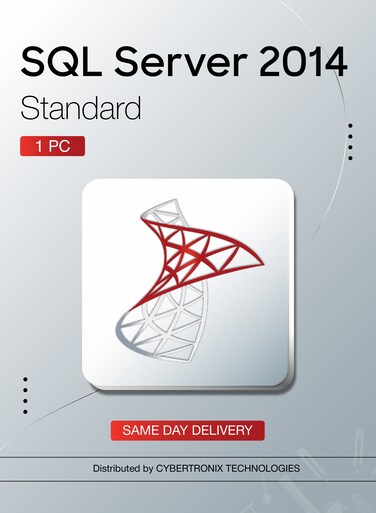 SQL Server 2014
Standard

1 PC

SAME DAY DELIVERY

Distributed by CYBERTRONIX TECHNOLOGIES